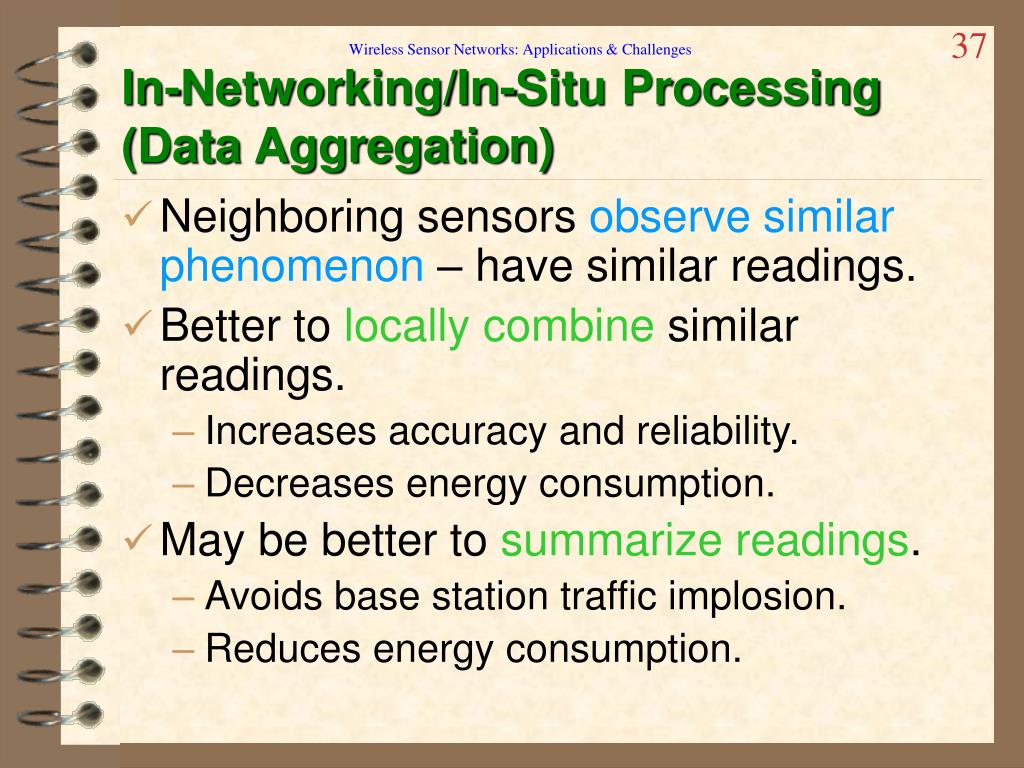 Wireless Sensor Networks: Applications & Challenges

37

In-Networking/In-Situ Processing (Data Aggregation)

✓ Neighboring sensors observe similar phenomenon – have similar readings.

✓ Better to locally combine similar readings.
– Increases accuracy and reliability.
– Decreases energy consumption.

✓ May be better to summarize readings.
– Avoids base station traffic implosion.
– Reduces energy consumption.